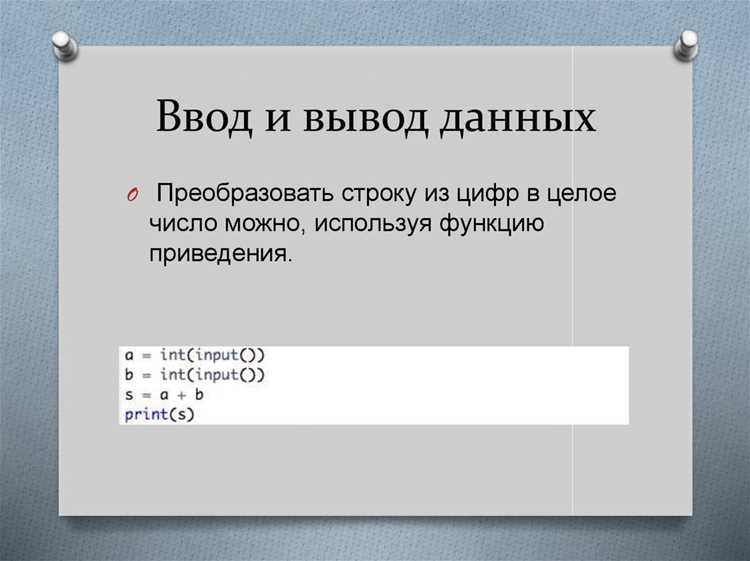 Ввод и вывод данных

Преобразовать строку из цифр в целое число можно, используя функцию приведения.

a = int(input())
b = int(input())
s = a + b
print(s)